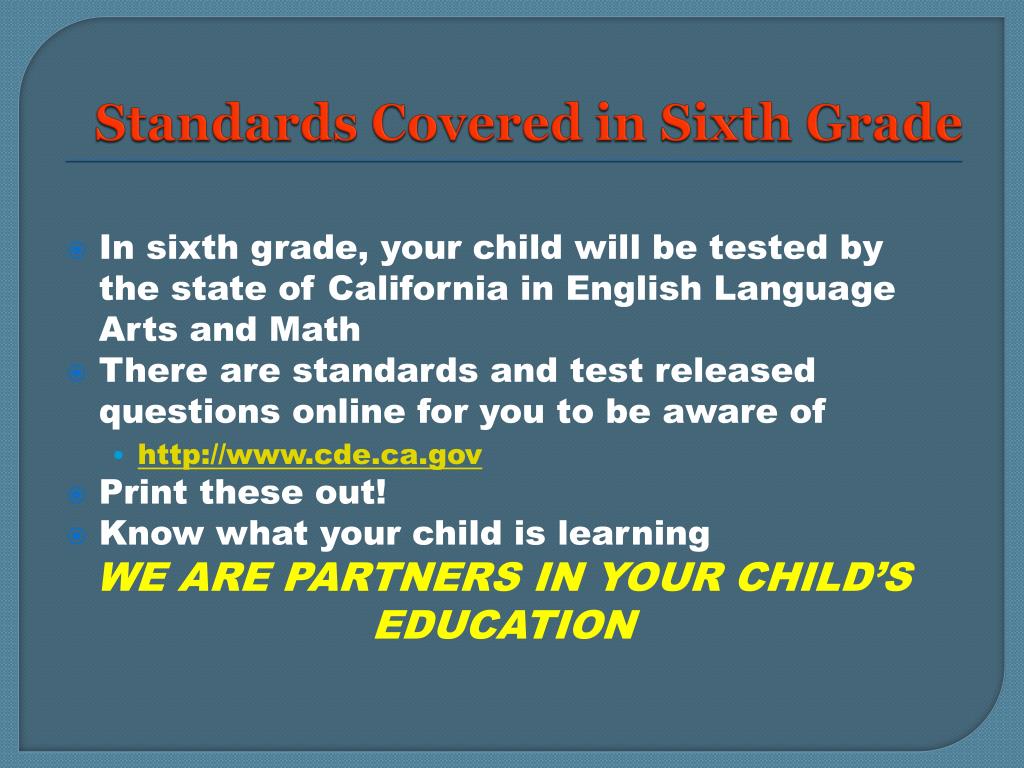 Standards Covered in Sixth Grade

In sixth grade, your child will be tested by the state of California in English Language Arts and Math

There are standards and test released questions online for you to be aware of

http://www.cde.ca.gov

Print these out!

Know what your child is learning

WE ARE PARTNERS IN YOUR CHILD'S EDUCATION